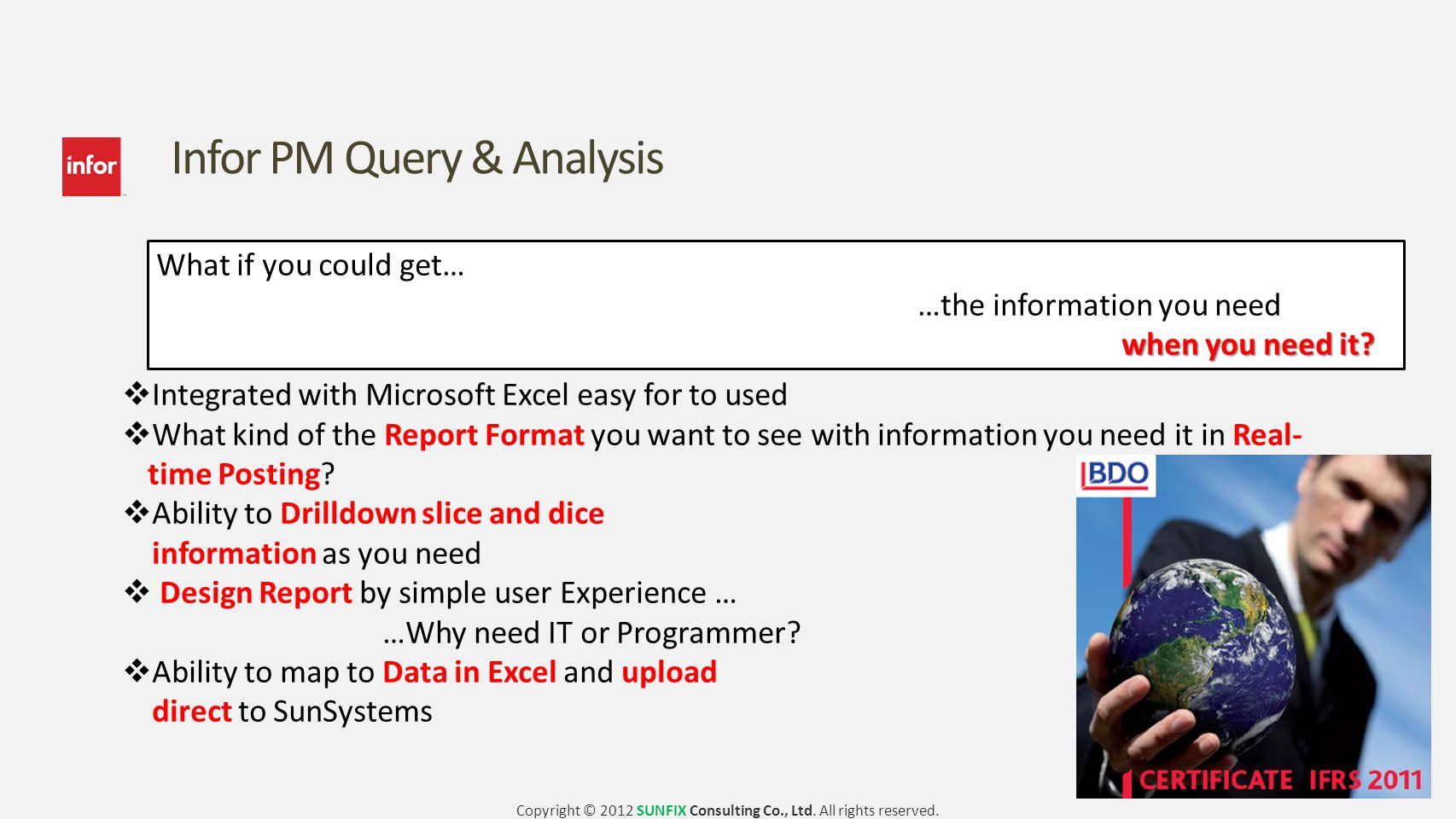 infor

Infor PM Query & Analysis

What if you could get…

…the information you need

when you need it?

❖Integrated with Microsoft Excel easy for to used

❖What kind of the Report Format you want to see with information you need it in Real-time Posting?

❖Ability to Drilldown slice and dice information as you need

❖ Design Report by simple user Experience …

…Why need IT or Programmer?

❖Ability to map to Data in Excel and upload direct to SunSystems

BDO

CERTIFICATE IFRS 2011

Copyright © 2012 SUNFIX Consulting Co., Ltd. All rights reserved.